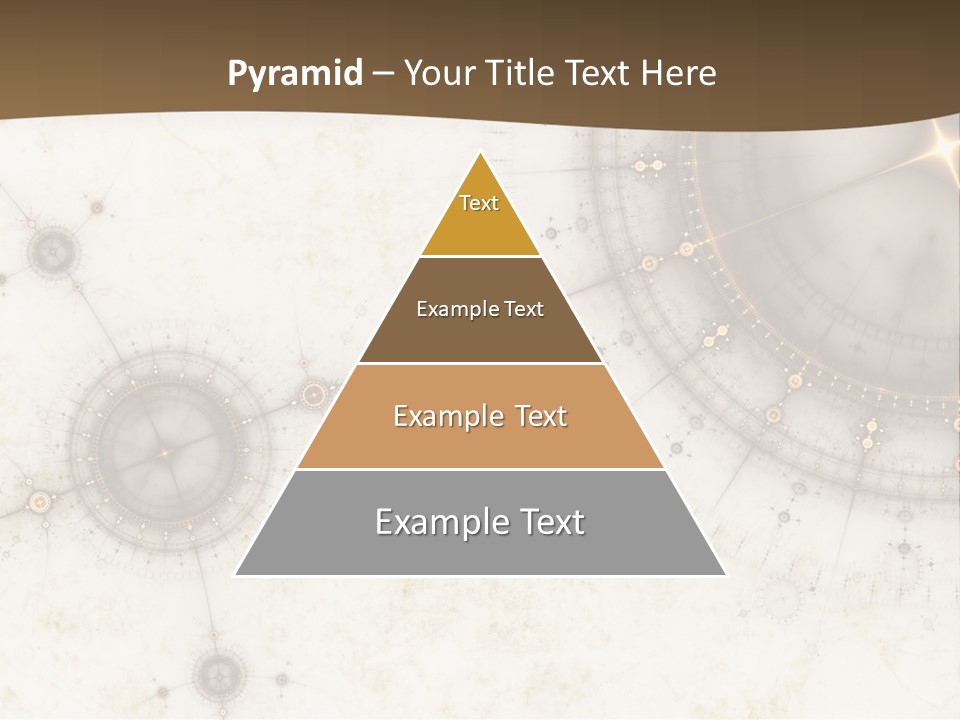 Pyramid – Your Title Text Here

Text

Example Text

Example Text

Example Text